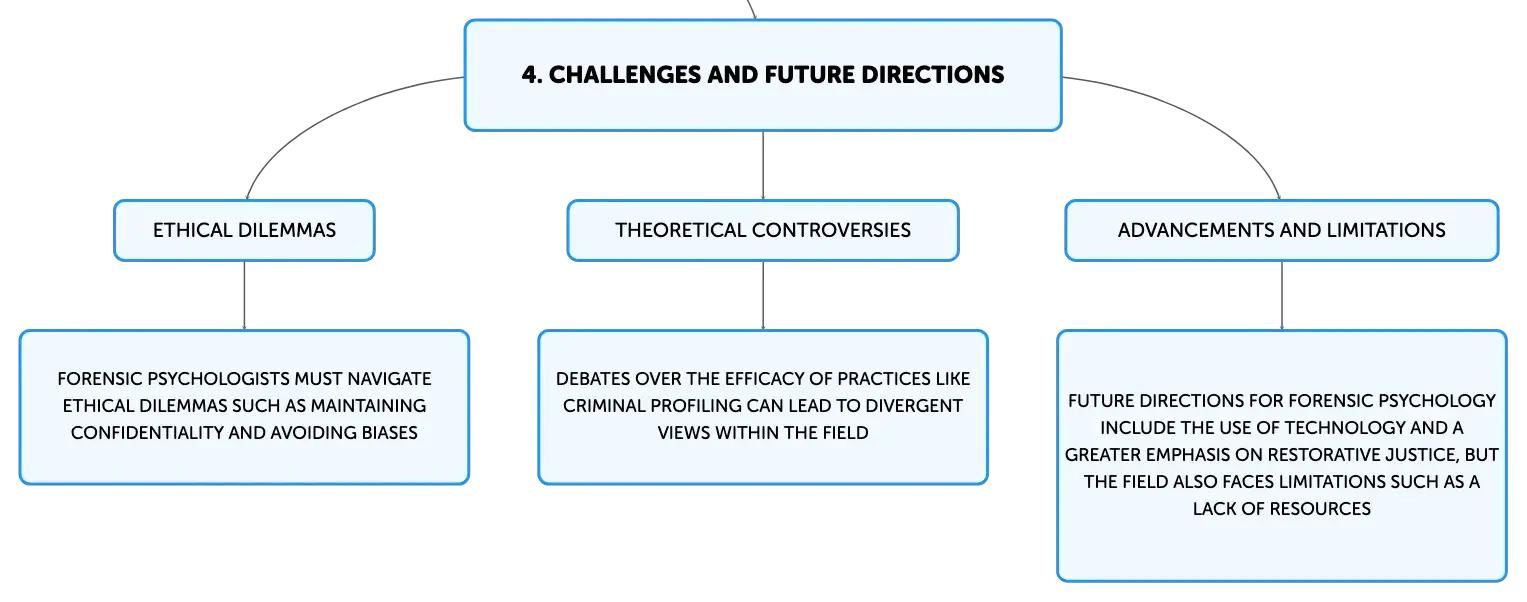 4. CHALLENGES AND FUTURE DIRECTIONS

ETHICAL DILEMMAS

FORENSIC PSYCHOLOGISTS MUST NAVIGATE ETHICAL DILEMMAS SUCH AS MAINTAINING CONFIDENTIALITY AND AVOIDING BIASES

THEORETICAL CONTROVERSIES

DEBATES OVER THE EFFICACY OF PRACTICES LIKE CRIMINAL PROFILING CAN LEAD TO DIVERGENT VIEWS WITHIN THE FIELD

ADVANCEMENTS AND LIMITATIONS

FUTURE DIRECTIONS FOR FORENSIC PSYCHOLOGY INCLUDE THE USE OF TECHNOLOGY AND A GREATER EMPHASIS ON RESTORATIVE JUSTICE, BUT THE FIELD ALSO FACES LIMITATIONS SUCH AS A LACK OF RESOURCES